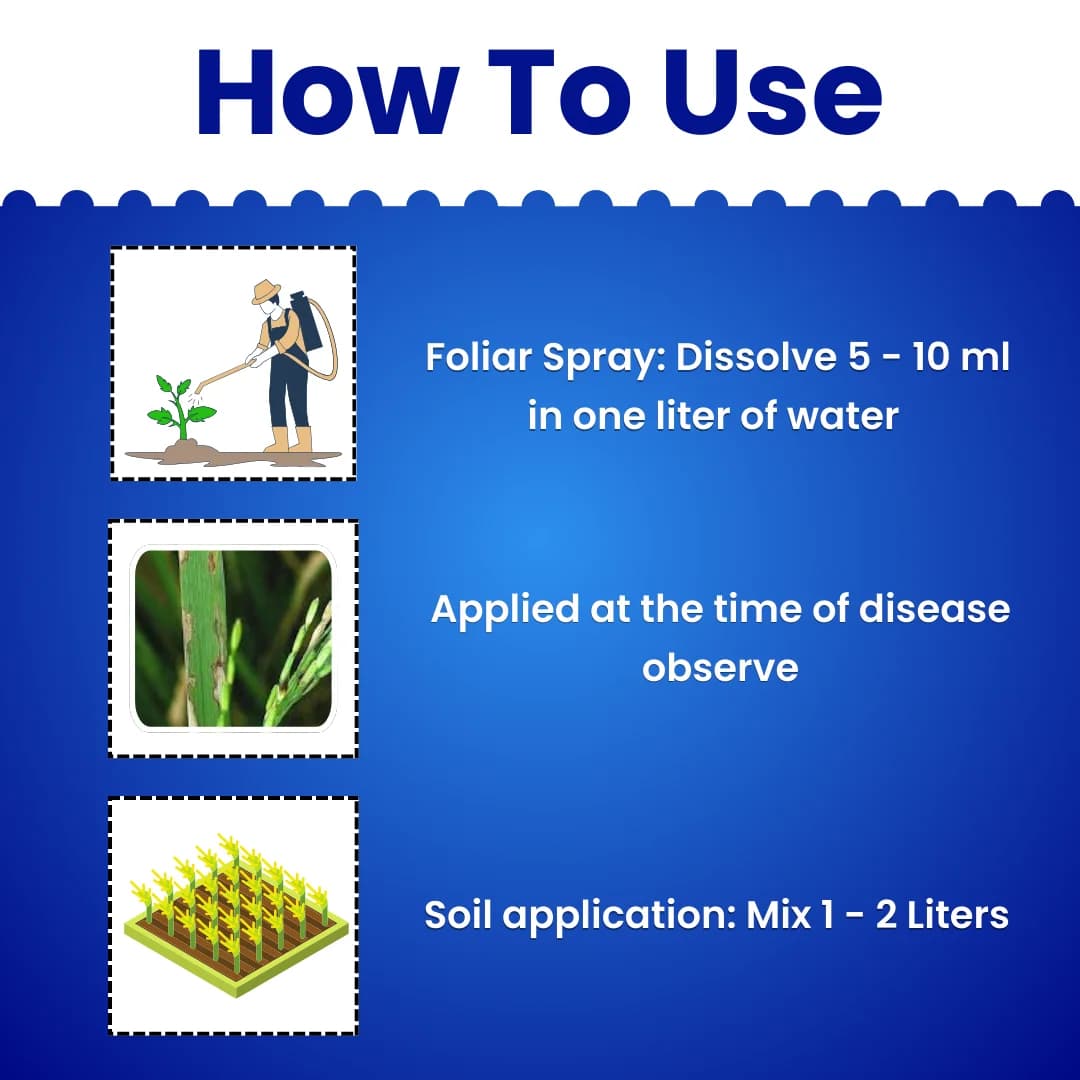 How To Use

Foliar Spray: Dissolve 5 - 10 ml in one liter of water

Applied at the time of disease observe

Soil application: Mix 1 - 2 Liters